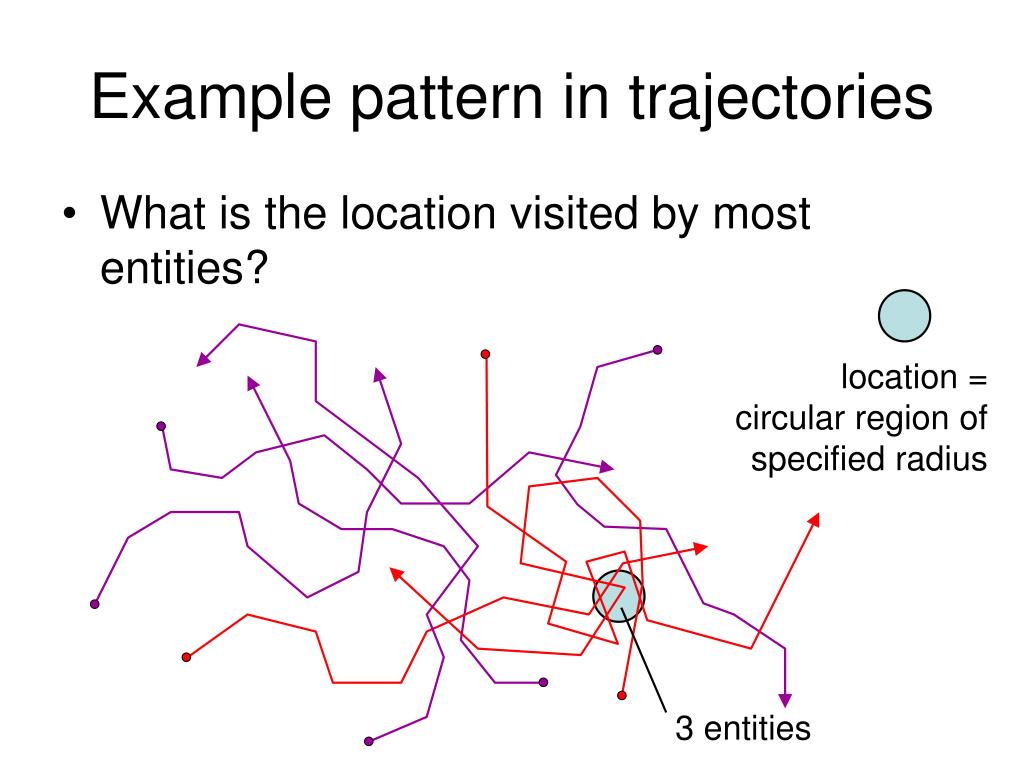 Example pattern in trajectories

• What is the location visited by most entities?

location = circular region of specified radius

3 entities